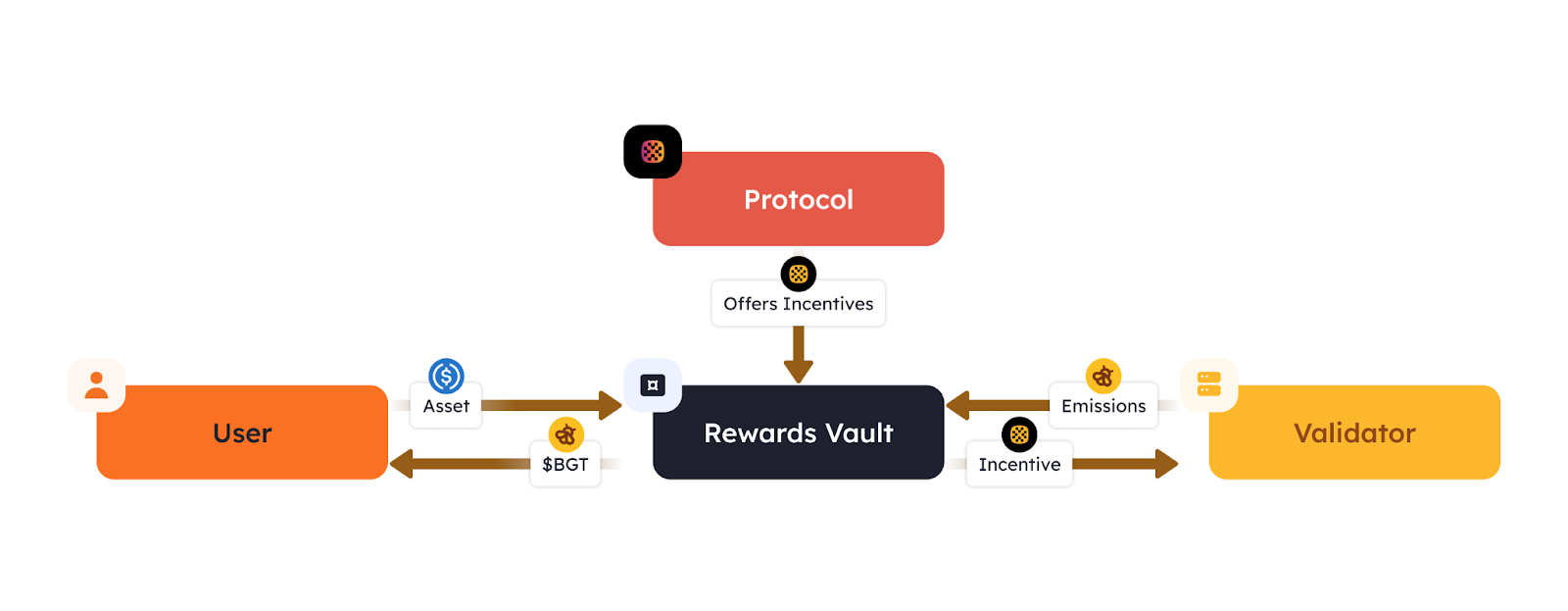 Protocol

Offers Incentives

User

Asset

$BGT

Rewards Vault

Emissions

Incentive

Validator